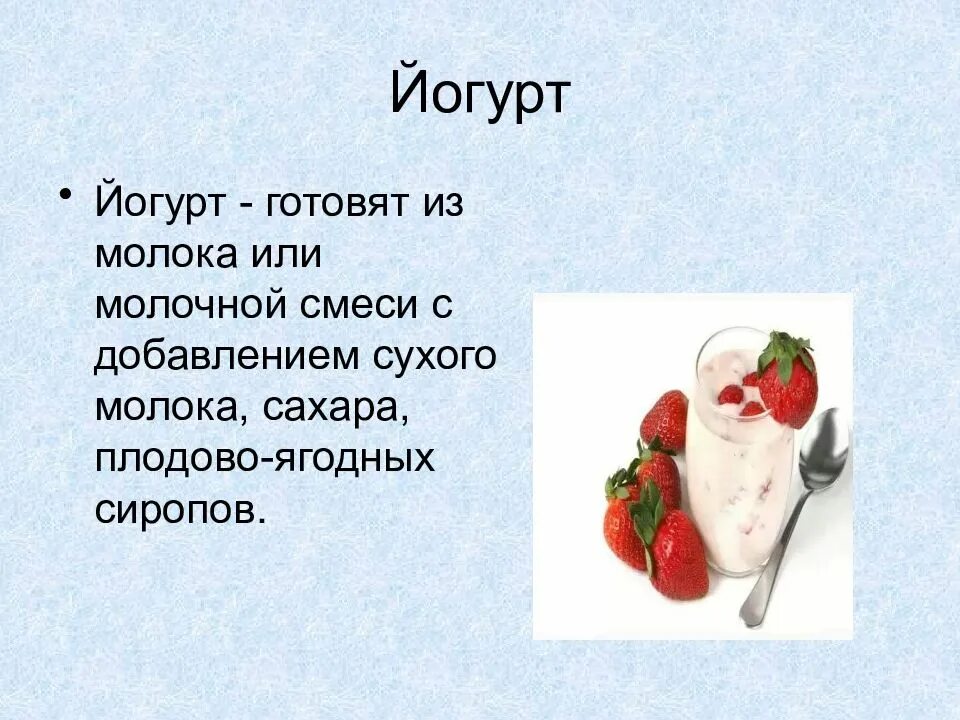 Йогурт

• Йогурт - готовят из молока или молочной смеси с добавлением сухого молока, сахара, плодово-ягодных сиропов.